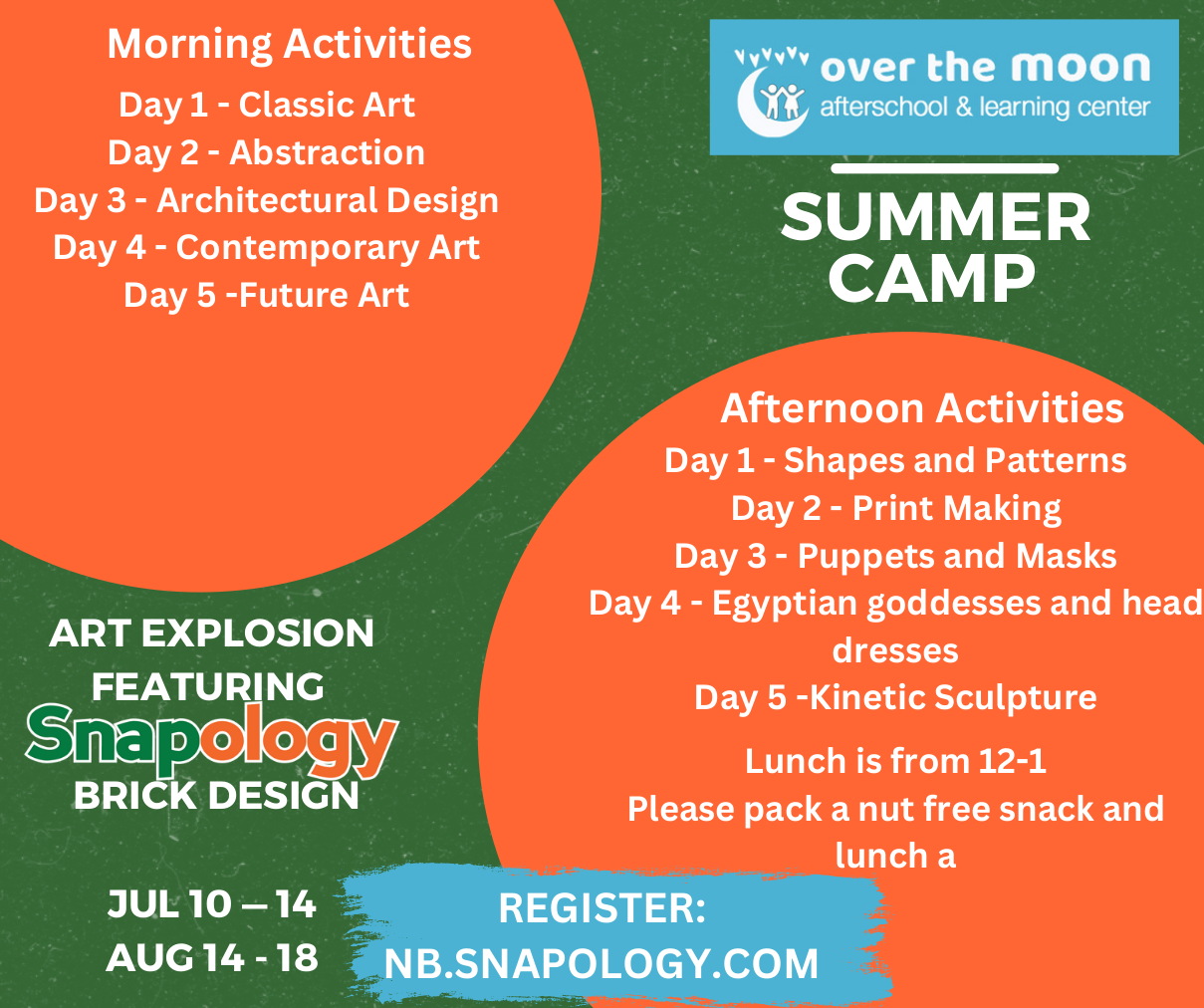 Morning Activities
Day 1 - Classic Art
Day 2 - Abstraction
Day 3 - Architectural Design
Day 4 - Contemporary Art
Day 5 -Future Art

over the moon
afterschool & learning center

SUMMER CAMP

Afternoon Activities
Day 1 - Shapes and Patterns
Day 2 - Print Making
Day 3 - Puppets and Masks
Day 4 - Egyptian goddesses and head dresses
Day 5 -Kinetic Sculpture

Lunch is from 12-1
Please pack a nut free snack and lunch a

ART EXPLOSION FEATURING
Snapology
BRICK DESIGN

JUL 10 — 14
AUG 14 - 18

REGISTER:
NB.SNAPOLOGY.COM